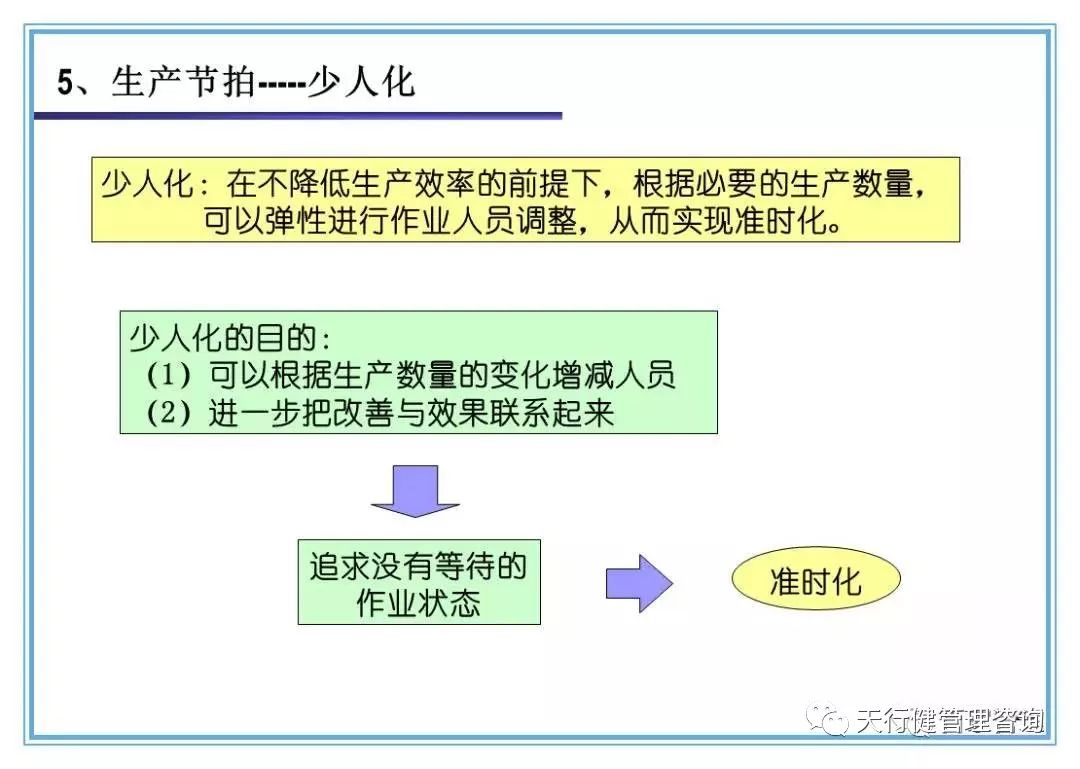 5、生产节拍-----少人化

少人化：在不降低生产效率的前提下，根据必要的生产数量，可以弹性进行作业人员调整，从而实现准时化。

少人化的目的：
（1）可以根据生产数量的变化增减人员
（2）进一步把改善与效果联系起来

追求没有等待的作业状态

准时化

天行健管理咨询